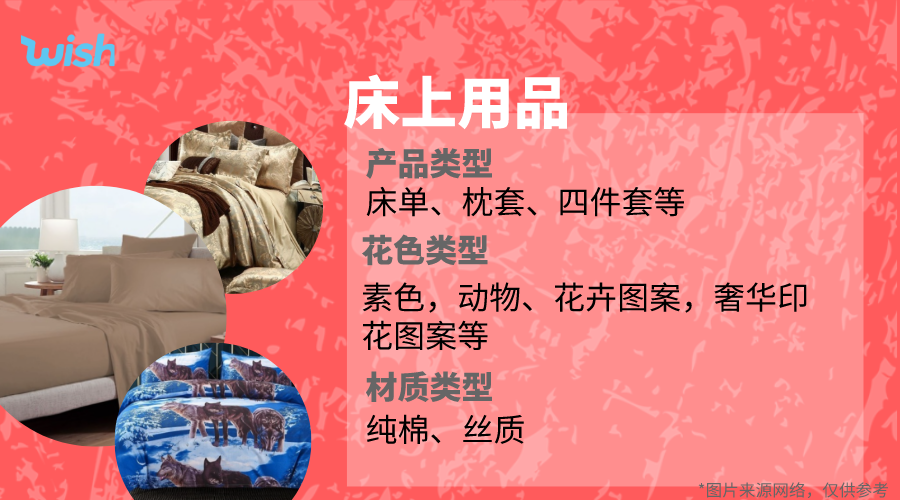 wish

床上用品

产品类型
床单、枕套、四件套等

花色类型
素色，动物、花卉图案，奢华印花图案等

材质类型
纯棉、丝质

*图片来源网络，仅供参考